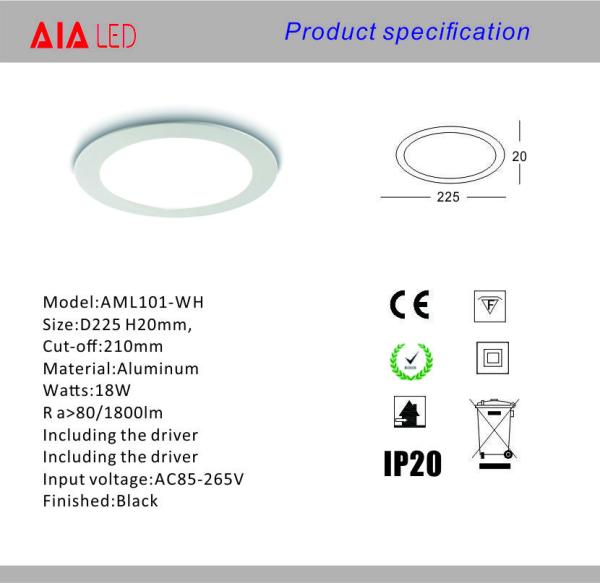 AIA LED

Product specification

20

225

Model:AML101-WH
Size:D225 H20mm,
Cut-off:210mm
Material:Aluminum
Watts:18W
R a>80/1800lm
Including the driver
Including the driver
Input voltage:AC85-265V
Finished:Black

CE

F

IP20